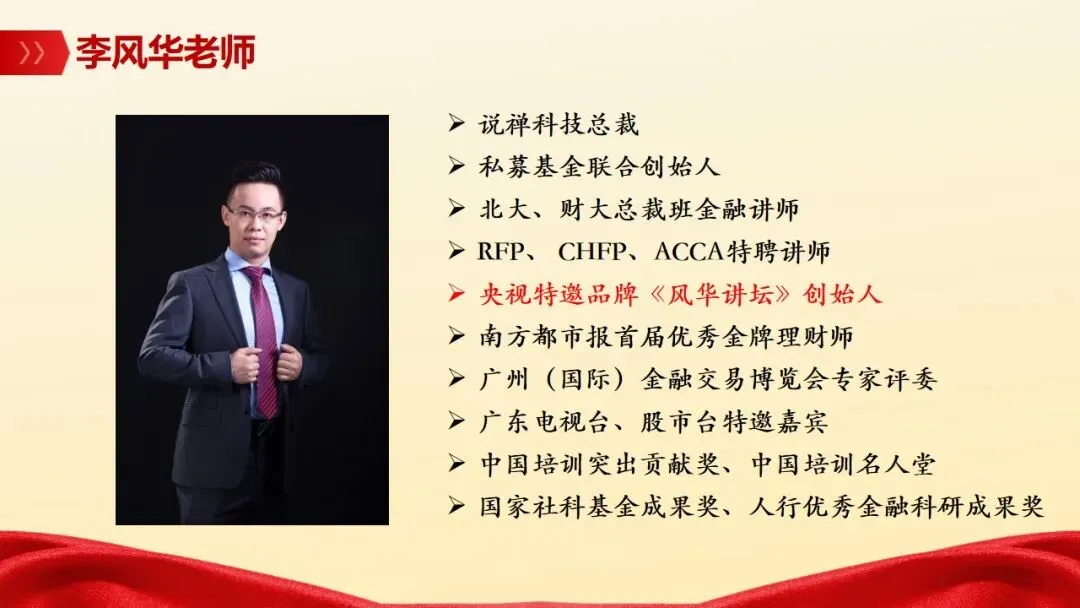 李风华老师

➢ 说禅科技总裁
➢ 私募基金联合创始人
➢ 北大、财大总裁班金融讲师
➢ RFP、 CHFP、ACCA特聘讲师
➢ 央视特邀品牌《风华讲坛》创始人
➢ 南方都市报首届优秀金牌理财师
➢ 广州（国际）金融交易博览会专家评委
➢ 广东电视台、股市台特邀嘉宾
➢ 中国培训突出贡献奖、中国培训名人堂
➢ 国家社科基金成果奖、人行优秀金融科研成果奖